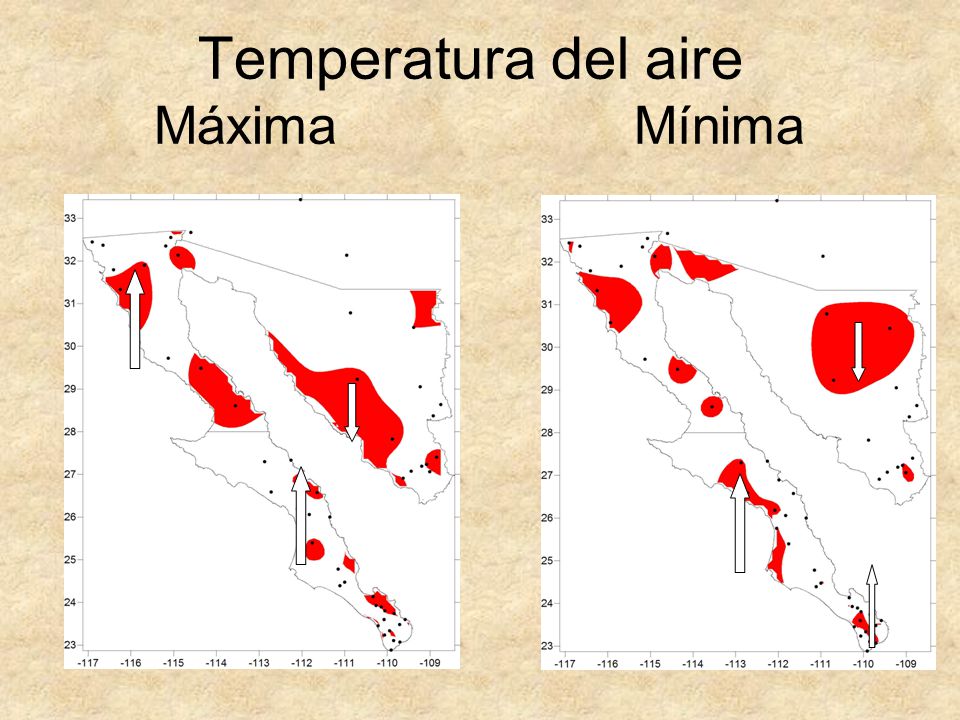 Temperatura del aire
Máxima

Mínima

33
32
31
30
29
28
27
26
25
24
23
-117 -116 -115 -114 -113 -112 -111 -110 -109

33
32
31
30
29
28
27
26
25
24
23
-117 -116 -115 -114 -113 -112 -111 -110 -109